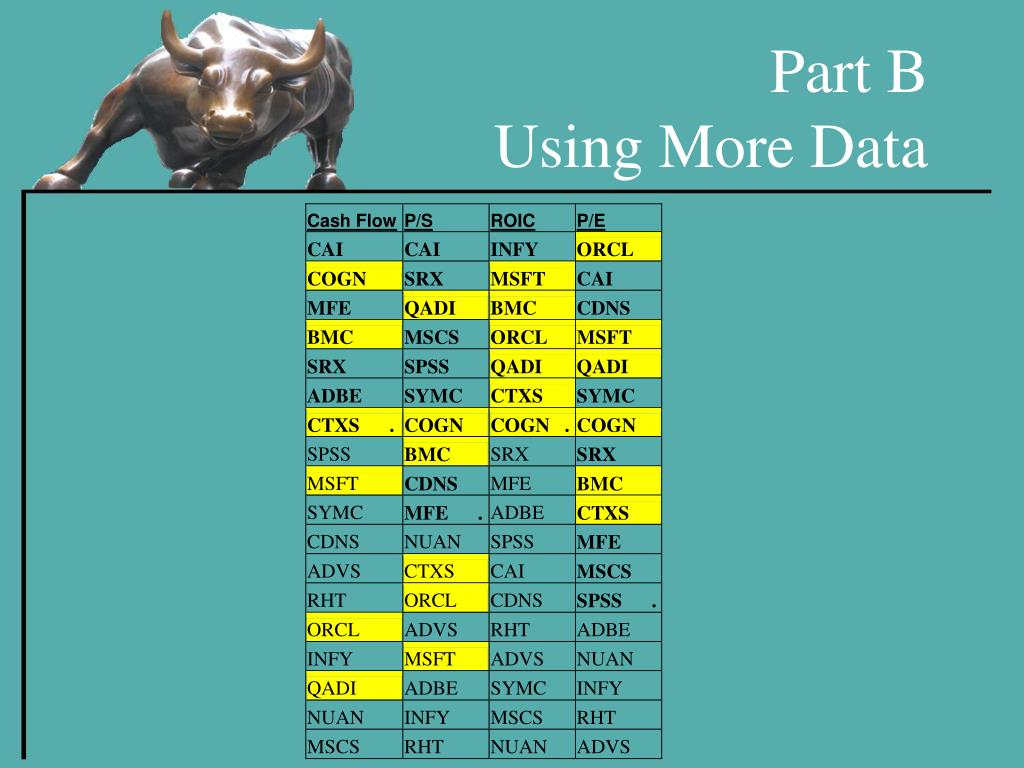 Part B
Using More Data

| Cash Flow | P/S | ROIC | P/E |
|---|---|---|---|
| CAI | CAI | INFY | ORCL |
| COGN | SRX | MSFT | CAI |
| MFE | QADI | BMC | CDNS |
| BMC | MSCS | ORCL | MSFT |
| SRX | SPSS | QADI | QADI |
| ADBE | SYMC | CTXS | SYMC |
| CTXS . | COGN | COGN . | COGN |
| SPSS | BMC | SRX | SRX |
| MSFT | CDNS | MFE | BMC |
| SYMC | MFE . | ADBE | CTXS |
| CDNS | NUAN | SPSS | MFE |
| ADVS | CTXS | CAI | MSCS |
| RHT | ORCL | CDNS | SPSS . |
| ORCL | ADVS | RHT | ADBE |
| INFY | MSFT | ADVS | NUAN |
| QADI | ADBE | SYMC | INFY |
| NUAN | INFY | MSCS | RHT |
| MSCS | RHT | NUAN | ADVS |